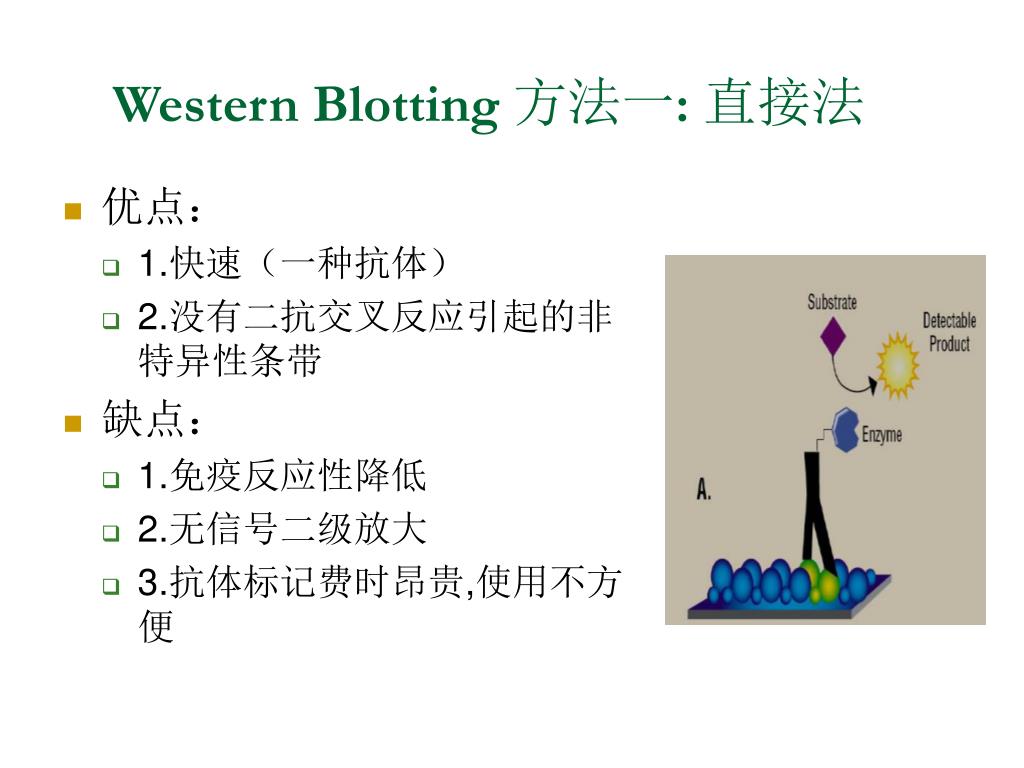 Western Blotting 方法一: 直接法

优点：

1.快速（一种抗体）

2.没有二抗交叉反应引起的非特异性条带

缺点：

1.免疫反应性降低

2.无信号二级放大

3.抗体标记费时昂贵,使用不方便

Substrate

Detectable Product

Enzyme

A.